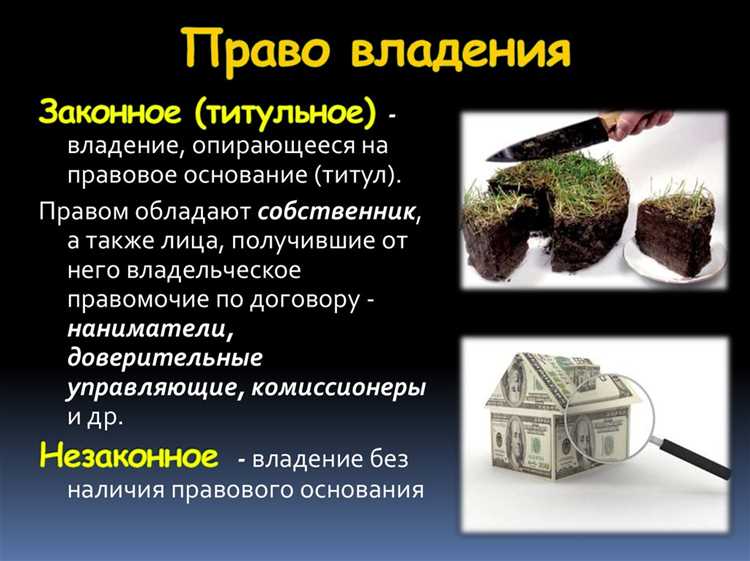 Право владения

Законное (титульное) - владение, опирающееся на правовое основание (титул).

Правом обладают собственник, а также лица, получившие от него владельческое правомочие по договору - наниматели, доверительные управляющие, комиссионеры и др.

Незаконное - владение без наличия правового основания